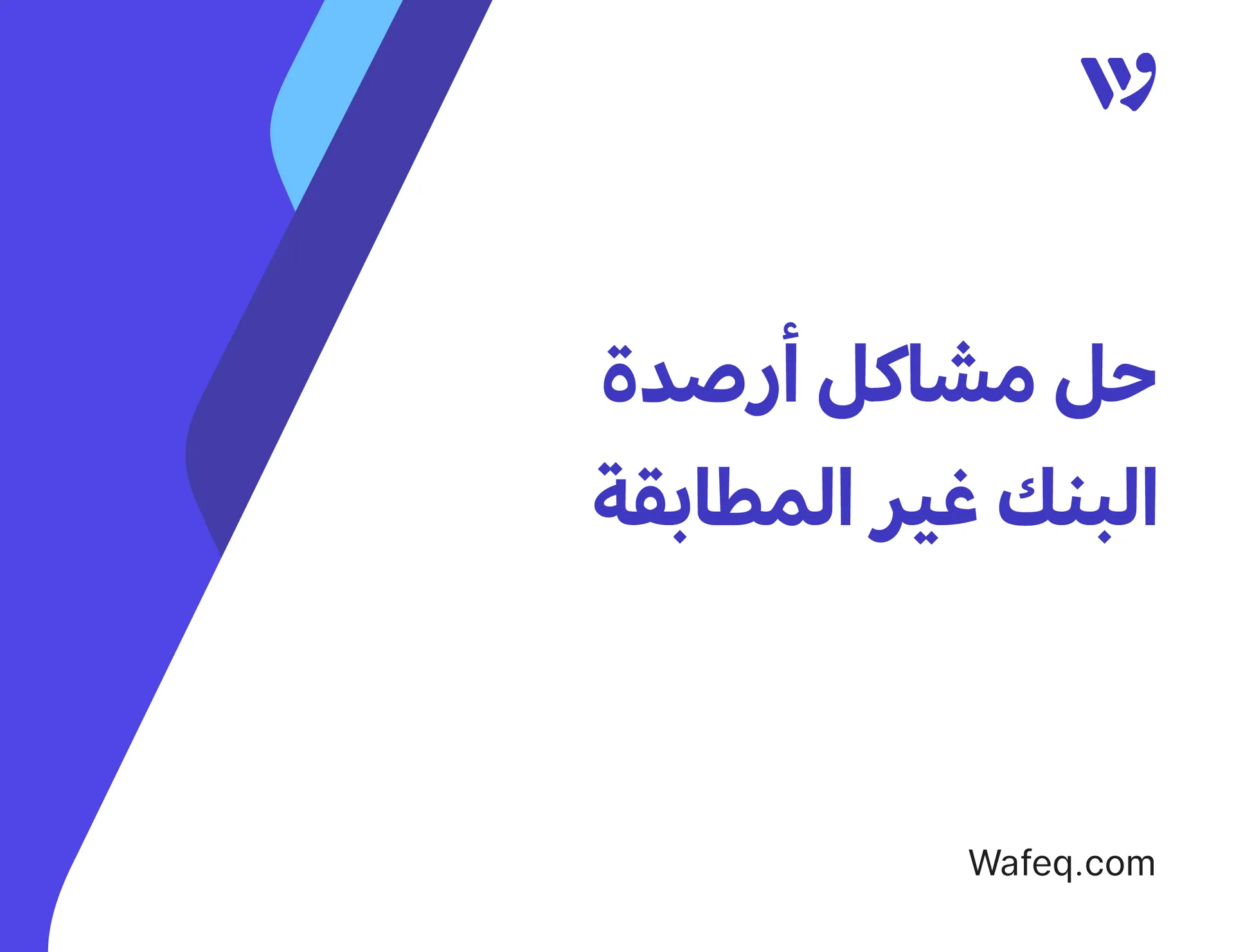 حل مشاكل أرصدة البنك غير المطابقة

Wafeq.com